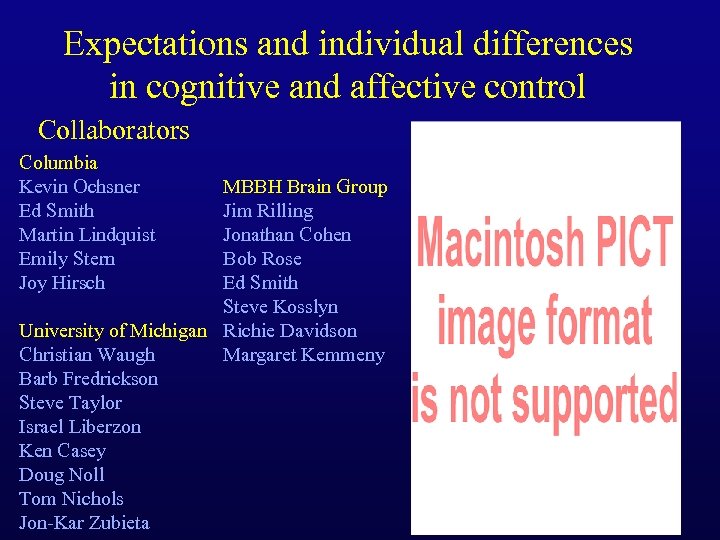 Expectations and individual differences in cognitive and affective control

Collaborators

Columbia
Kevin Ochsner
Ed Smith
Martin Lindquist
Emily Stern
Joy Hirsch

University of Michigan
Christian Waugh
Barb Fredrickson
Steve Taylor
Israel Liberzon
Ken Casey
Doug Noll
Tom Nichols
Jon-Kar Zubieta

MBBH Brain Group
Jim Rilling
Jonathan Cohen
Bob Rose
Ed Smith
Steve Kosslyn
Richie Davidson
Margaret Kemmeny

Macintosh PICT image format is not supported